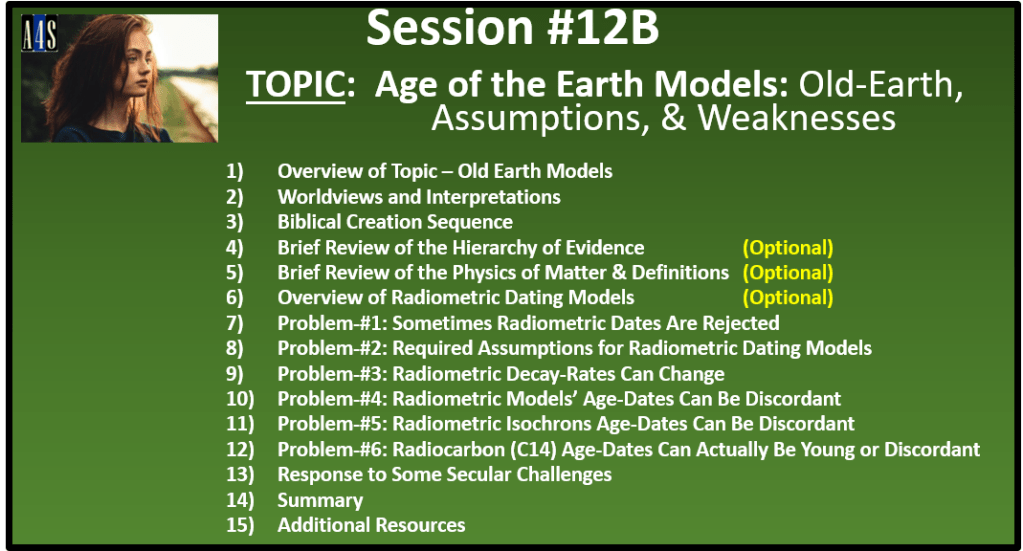 A4S

Session #12B

TOPIC: Age of the Earth Models: Old-Earth, Assumptions, & Weaknesses

1) Overview of Topic – Old Earth Models
2) Worldviews and Interpretations
3) Biblical Creation Sequence
4) Brief Review of the Hierarchy of Evidence (Optional)
5) Brief Review of the Physics of Matter & Definitions (Optional)
6) Overview of Radiometric Dating Models (Optional)
7) Problem-#1: Sometimes Radiometric Dates Are Rejected
8) Problem-#2: Required Assumptions for Radiometric Dating Models
9) Problem-#3: Radiometric Decay-Rates Can Change
10) Problem-#4: Radiometric Models' Age-Dates Can Be Discordant
11) Problem-#5: Radiometric Isochrons Age-Dates Can Be Discordant
12) Problem-#6: Radiocarbon (C14) Age-Dates Can Actually Be Young or Discordant
13) Response to Some Secular Challenges
14) Summary
15) Additional Resources